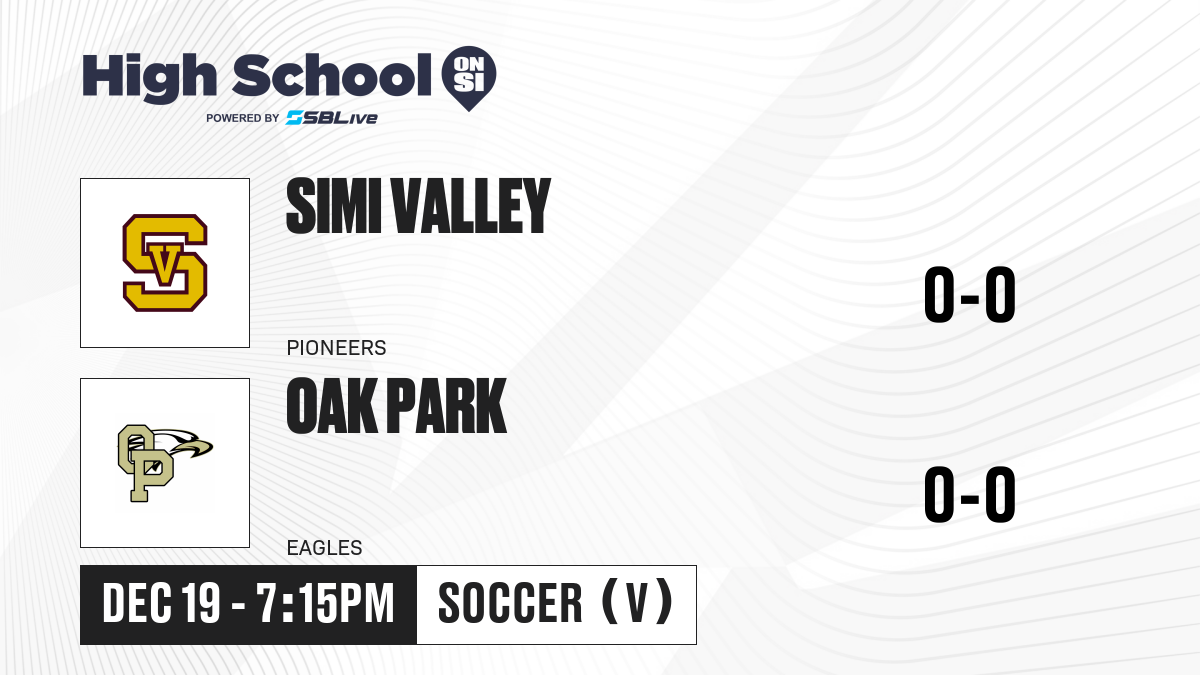 High School ON SI
POWERED BY SBLive

SV
SIMI VALLEY
PIONEERS
0-0

OP
OAK PARK
EAGLES
0-0

DEC 19 - 7:15PM
SOCCER (V)